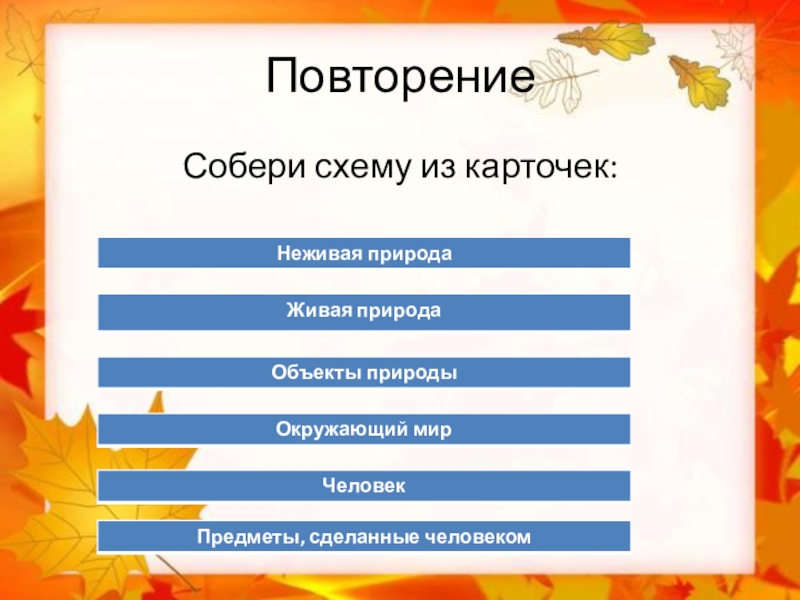 Повторение

Собери схему из карточек:

Неживая природа

Живая природа

Объекты природы

Окружающий мир

Человек

Предметы, сделанные человеком